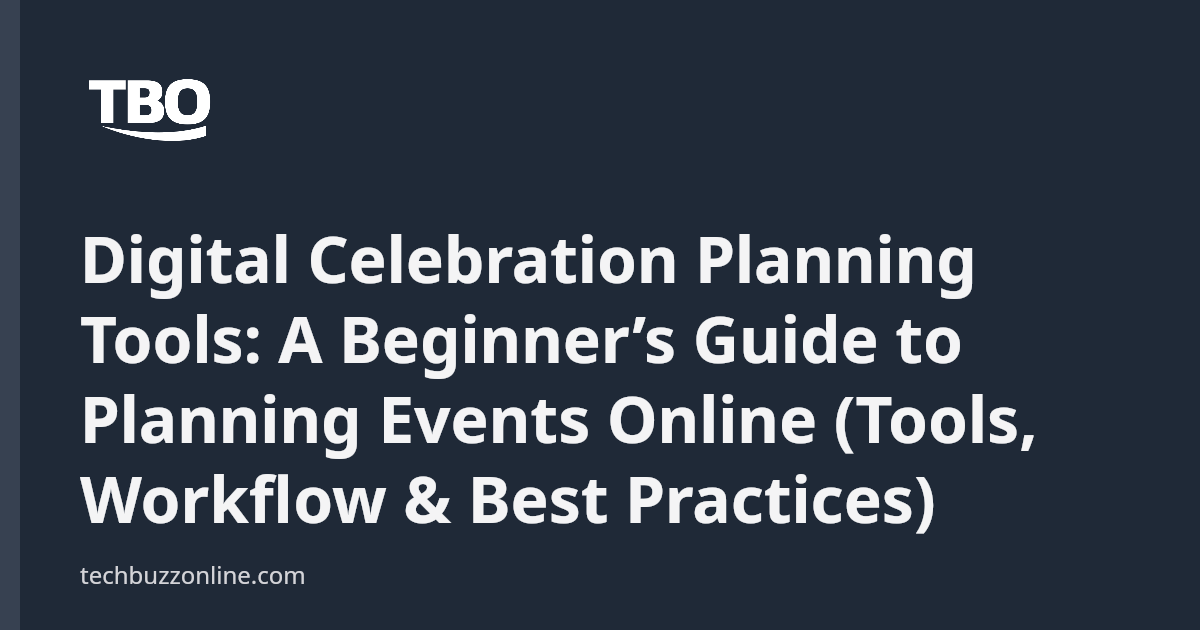 TBO

Digital Celebration Planning Tools: A Beginner’s Guide to Planning Events Online (Tools, Workflow & Best Practices)

techbuzzonline.com